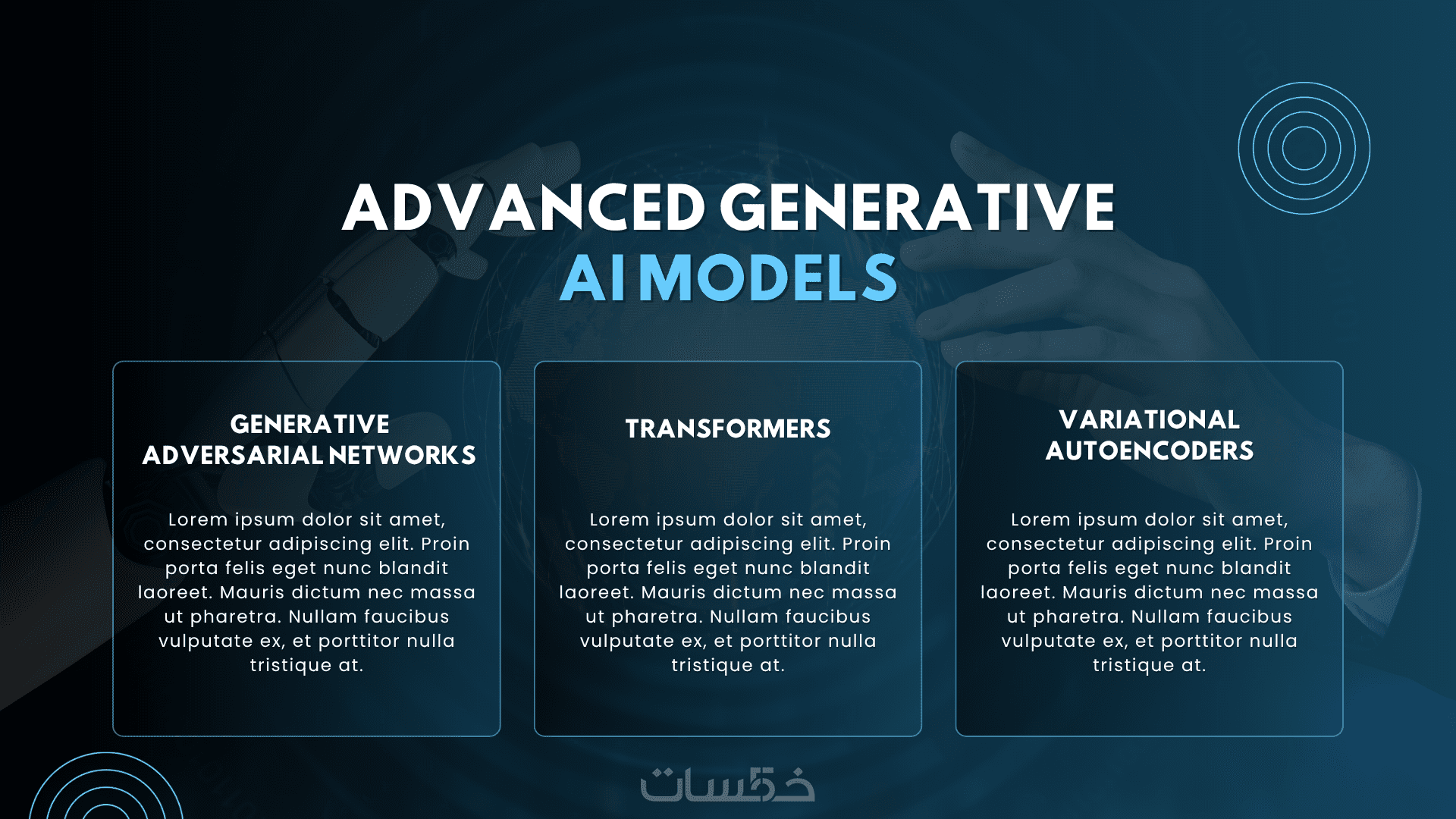 ADVANCED GENERATIVE
AI MODELS

GENERATIVE
ADVERSARIAL NETWORKS

Lorem ipsum dolor sit amet, consectetur adipiscing elit. Proin porta felis eget nunc blandit laoreet. Mauris dictum nec massa ut pharetra. Nullam faucibus vulputate ex, et porttitor nulla tristique at.

TRANSFORMERS

Lorem ipsum dolor sit amet, consectetur adipiscing elit. Proin porta felis eget nunc blandit laoreet. Mauris dictum nec massa ut pharetra. Nullam faucibus vulputate ex, et porttitor nulla tristique at.

VARIATIONAL
AUTOENCODERS

Lorem ipsum dolor sit amet, consectetur adipiscing elit. Proin porta felis eget nunc blandit laoreet. Mauris dictum nec massa ut pharetra. Nullam faucibus vulputate ex, et porttitor nulla tristique at.

خمسات